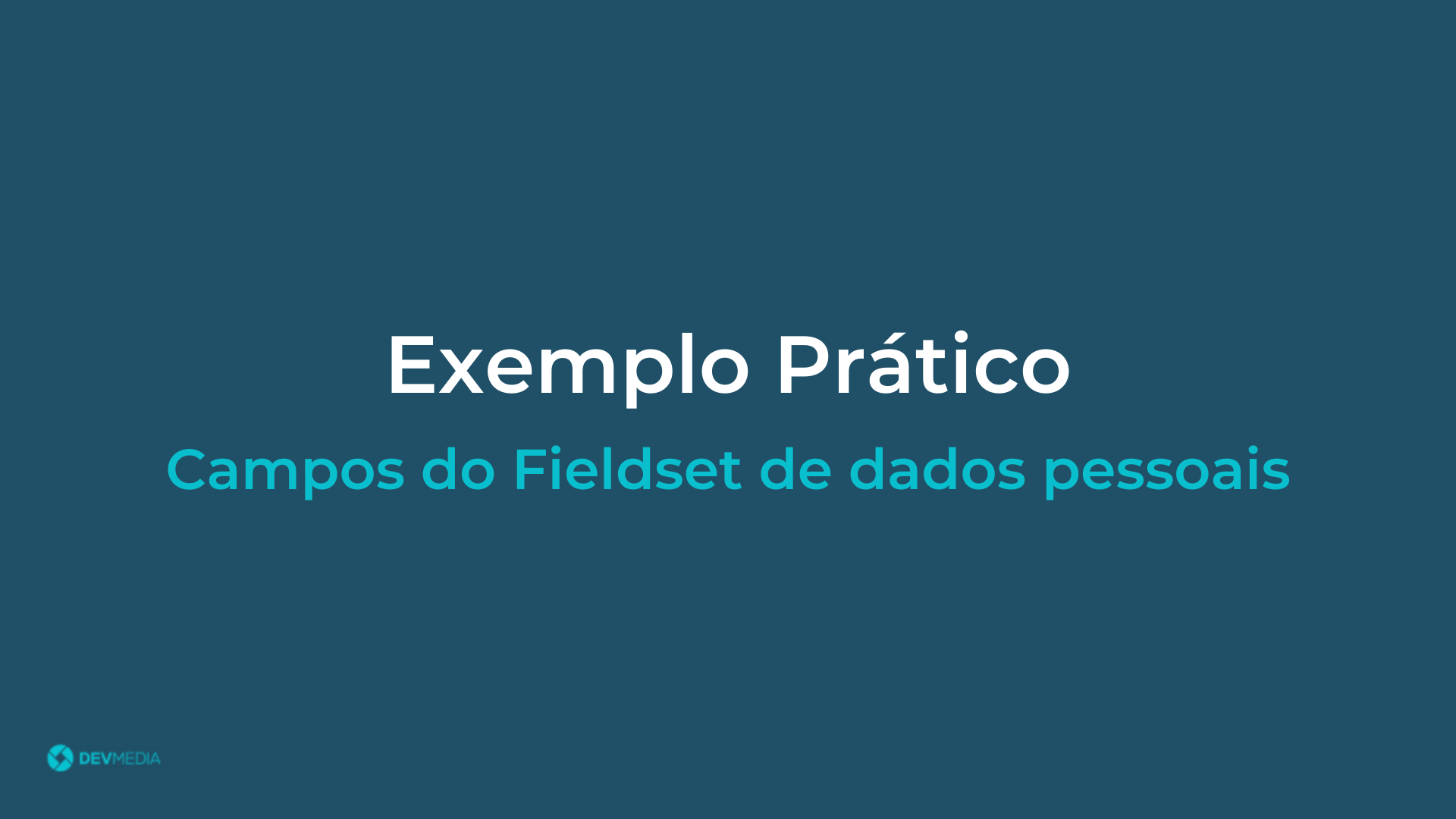 Exemplo Prático

Campos do Fieldset de dados pessoais

DEVMEDIA